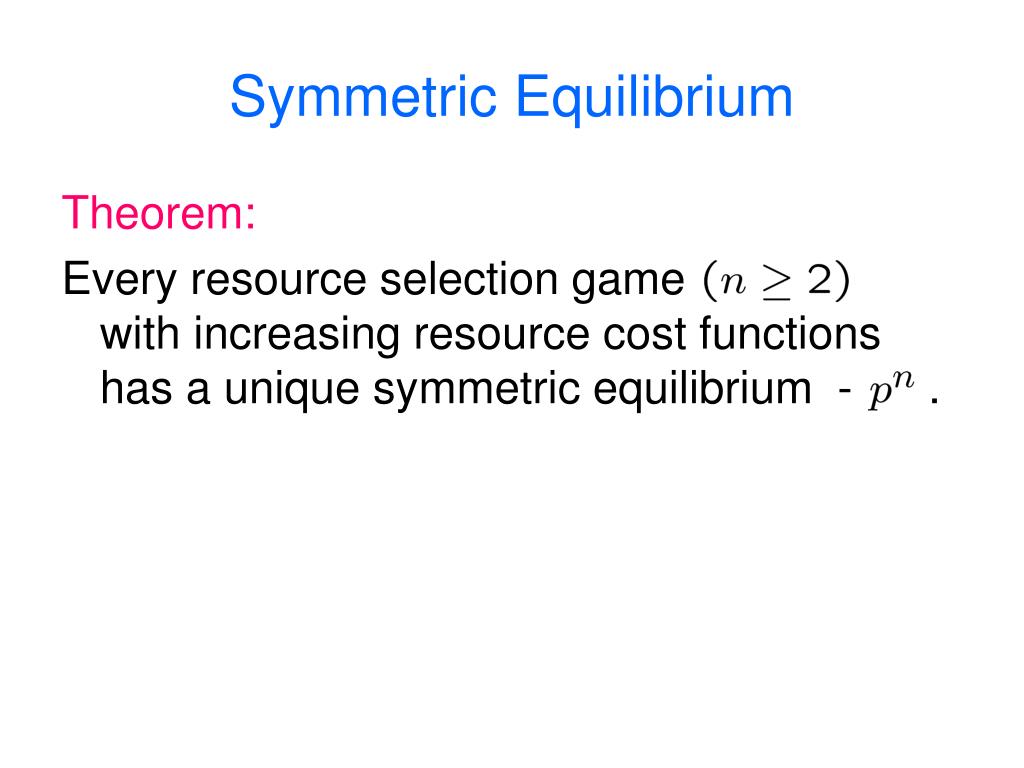 Symmetric Equilibrium

Theorem:

Every resource selection game $(n \geq 2)$ with increasing resource cost functions has a unique symmetric equilibrium - $p^n$ .